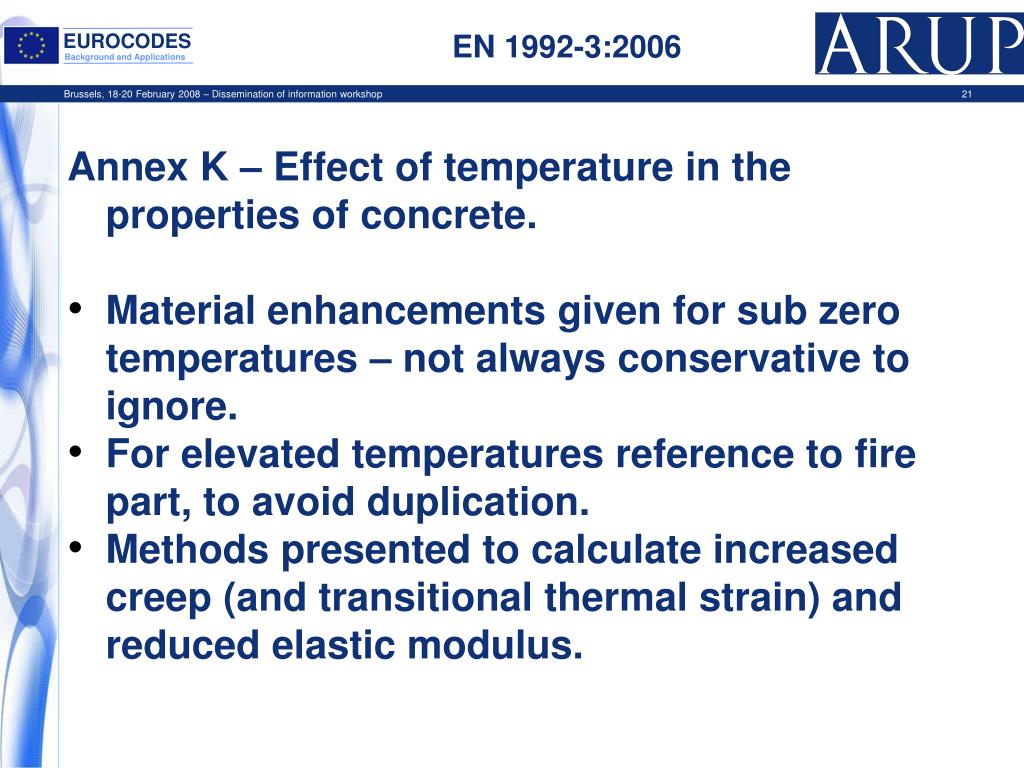 EUROCODES
Background and Applications

EN 1992-3:2006

ARUP

Brussels, 18-20 February 2008 – Dissemination of information workshop

21

Annex K – Effect of temperature in the properties of concrete.

• Material enhancements given for sub zero temperatures – not always conservative to ignore.
• For elevated temperatures reference to fire part, to avoid duplication.
• Methods presented to calculate increased creep (and transitional thermal strain) and reduced elastic modulus.